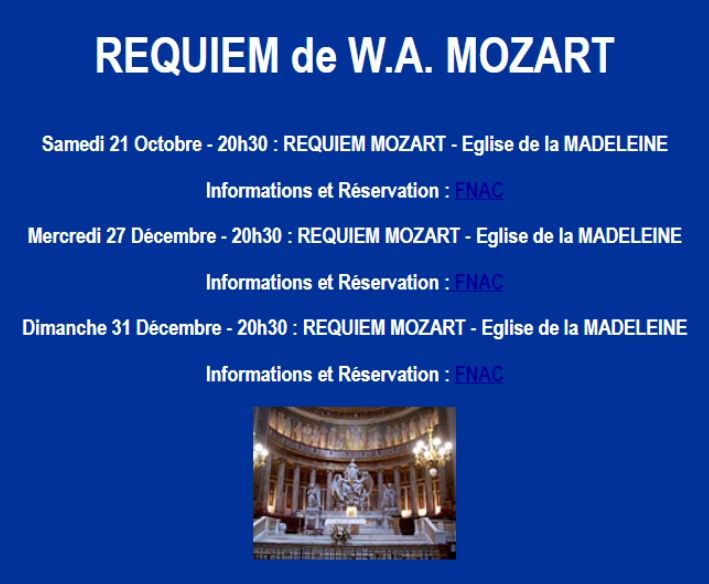 REQUIEM de W.A. MOZART

Samedi 21 Octobre - 20h30 : REQUIEM MOZART - Eglise de la MADELEINE

Informations et Réservation : FNAC

Mercredi 27 Décembre - 20h30 : REQUIEM MOZART - Eglise de la MADELEINE

Informations et Réservation : FNAC

Dimanche 31 Décembre - 20h30 : REQUIEM MOZART - Eglise de la MADELEINE

Informations et Réservation : FNAC